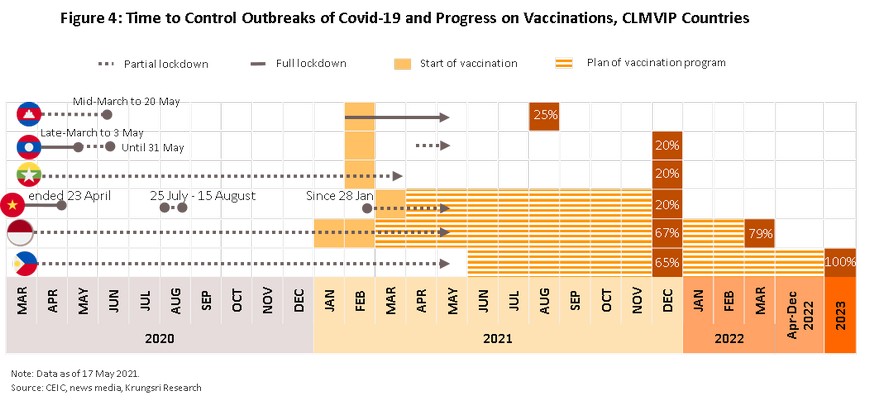 Figure 4: Time to Control Outbreaks of Covid-19 and Progress on Vaccinations, CLMVIP Countries

Partial lockdown
Full lockdown
Start of vaccination
Plan of vaccination program

Mid-March to 20 May
25%
Late-March to 3 May
Until 31 May
20%
20%
ended 23 April
25 July - 15 August
Since 28 Jan
20%
67%
79%
65%
100%

MAR
APR
MAY
JUN
JUL
AUG
SEP
OCT
NOV
DEC
JAN
FEB
MAR
APR
MAY
JUN
JUL
AUG
SEP
OCT
NOV
DEC
JAN
FEB
MAR
Apr-Dec 2022
2023

2020
2021
2022

Note: Data as of 17 May 2021.
Source: CEIC, news media, Krungsri Research